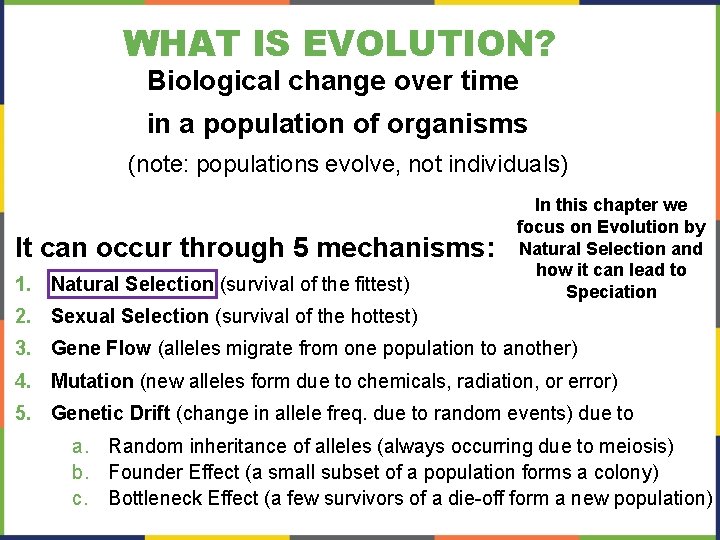 WHAT IS EVOLUTION?

Biological change over time in a population of organisms

(note: populations evolve, not individuals)

In this chapter we focus on Evolution by Natural Selection and how it can lead to Speciation

It can occur through 5 mechanisms:

1. Natural Selection (survival of the fittest)
2. Sexual Selection (survival of the hottest)
3. Gene Flow (alleles migrate from one population to another)
4. Mutation (new alleles form due to chemicals, radiation, or error)
5. Genetic Drift (change in allele freq. due to random events) due to
 a. Random inheritance of alleles (always occurring due to meiosis)
 b. Founder Effect (a small subset of a population forms a colony)
 c. Bottleneck Effect (a few survivors of a die-off form a new population)